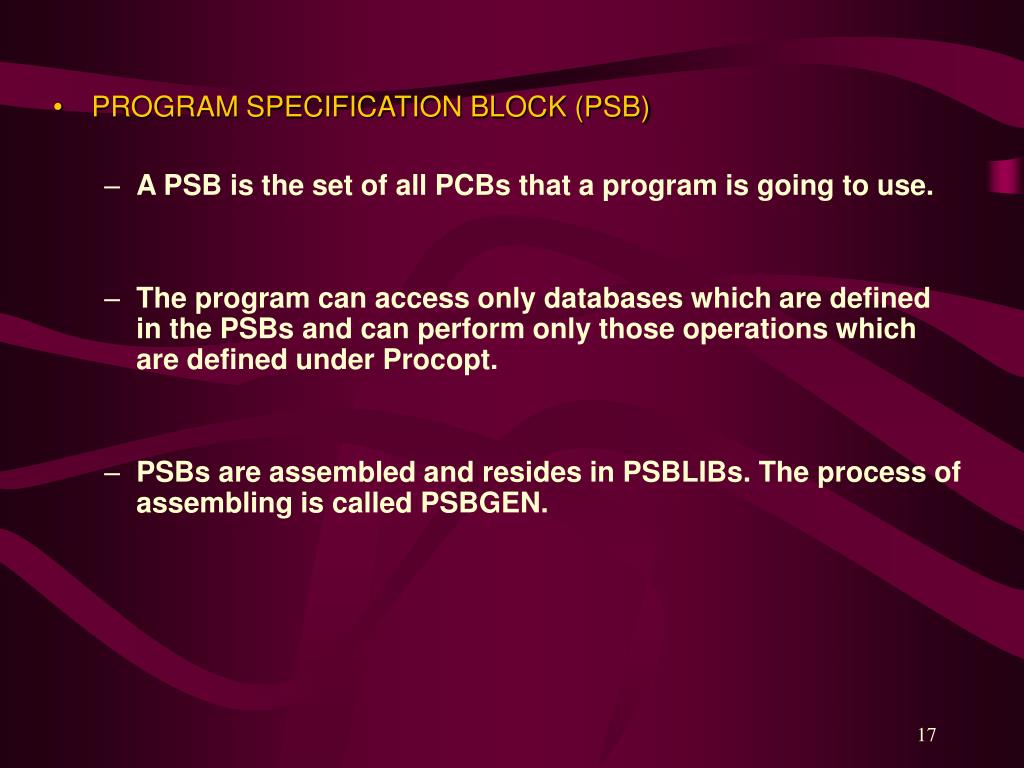 • PROGRAM SPECIFICATION BLOCK (PSB)

– A PSB is the set of all PCBs that a program is going to use.

– The program can access only databases which are defined in the PSBs and can perform only those operations which are defined under Procopt.

– PSBs are assembled and resides in PSBLIBs. The process of assembling is called PSBGEN.

17